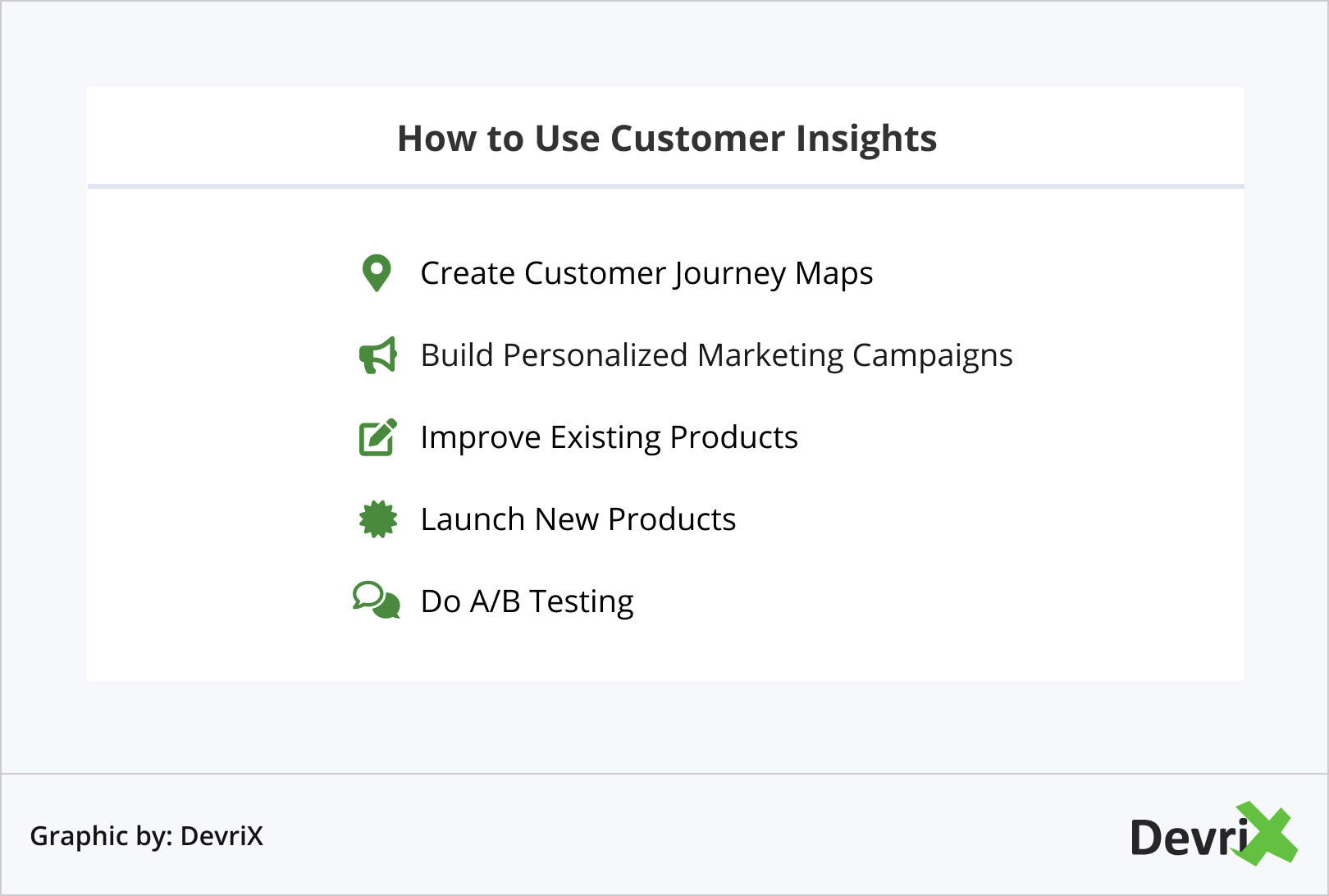 How to Use Customer Insights

Create Customer Journey Maps

Build Personalized Marketing Campaigns

Improve Existing Products

Launch New Products

Do A/B Testing

Graphic by: DevriX

DevriX